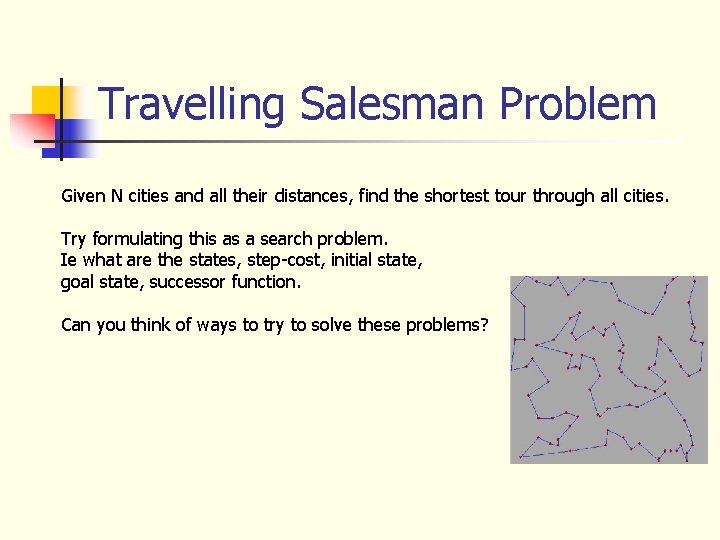 Travelling Salesman Problem

Given N cities and all their distances, find the shortest tour through all cities.

Try formulating this as a search problem.
Ie what are the states, step-cost, initial state, goal state, successor function.

Can you think of ways to try to solve these problems?